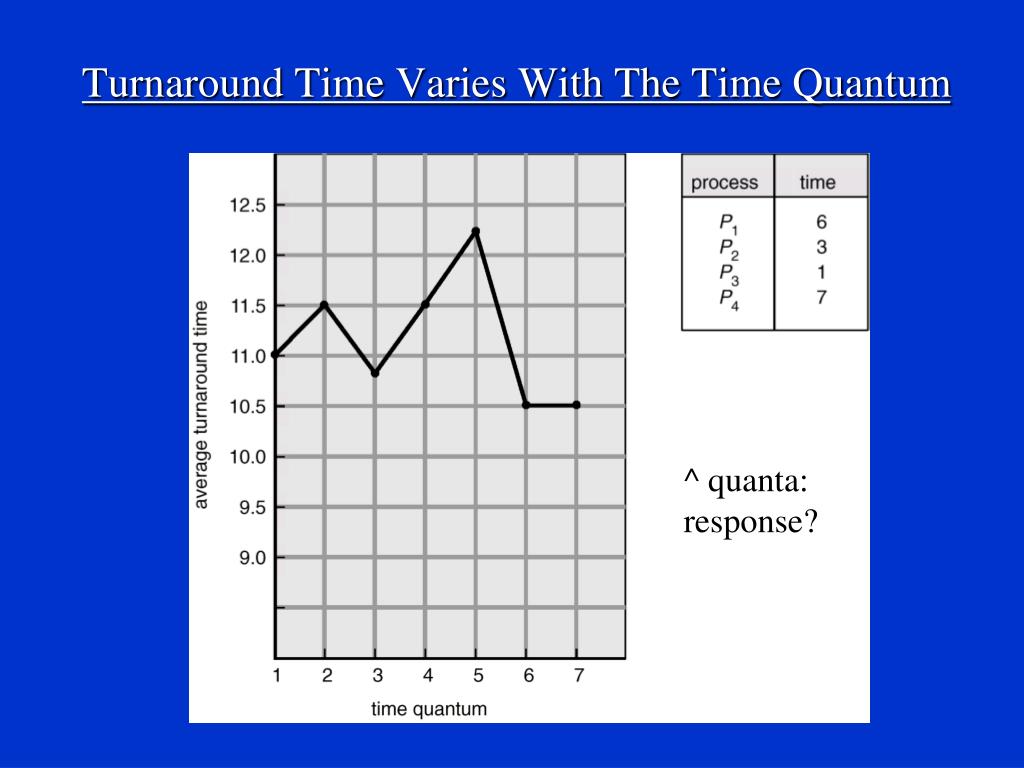 Turnaround Time Varies With The Time Quantum

average turnaround time

12.5
12.0
11.5
11.0
10.5
10.0
9.5
9.0

1 2 3 4 5 6 7

time quantum

| process | time |
|---|---|
| $P_1$ | 6 |
| $P_2$ | 3 |
| $P_3$ | 1 |
| $P_4$ | 7 |

^ quanta: response?